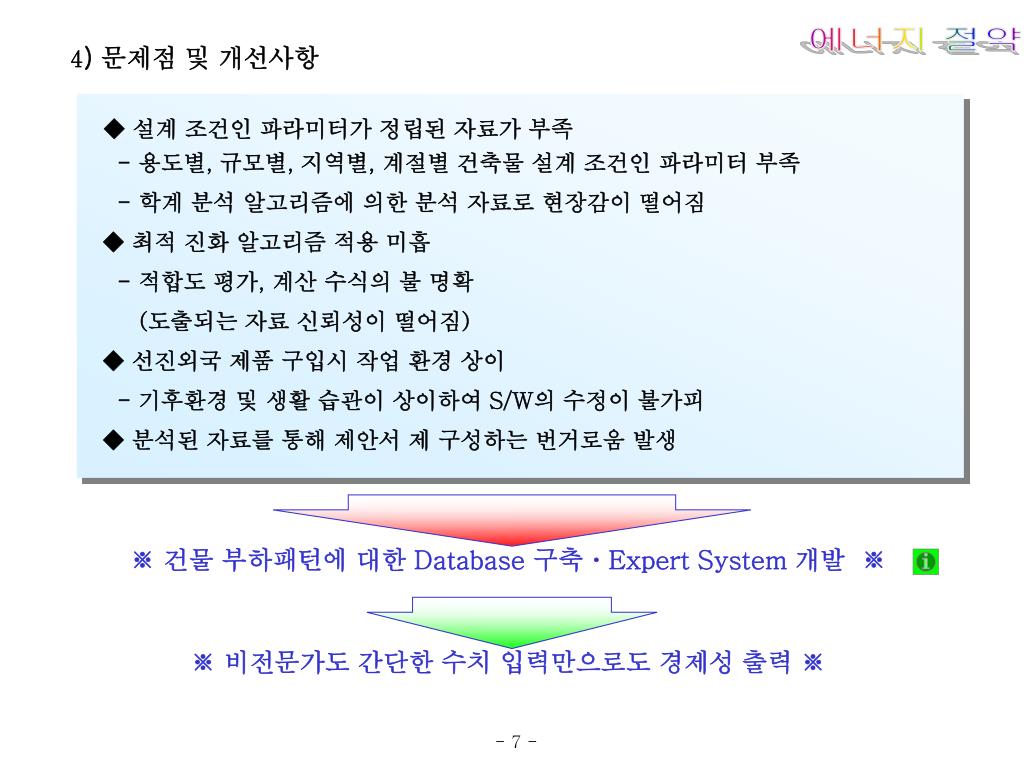 4) 문제점 및 개선사항

에너지 절약

◆ 설계 조건인 파라미터가 정립된 자료가 부족
- 용도별, 규모별, 지역별, 계절별 건축물 설계 조건인 파라미터 부족
- 학계 분석 알고리즘에 의한 분석 자료로 현장감이 떨어짐
◆ 최적 진화 알고리즘 적용 미흡
- 적합도 평가, 계산 수식의 불 명확
(도출되는 자료 신뢰성이 떨어짐)
◆ 선진외국 제품 구입시 작업 환경 상이
- 기후환경 및 생활 습관이 상이하여 S/W의 수정이 불가피
◆ 분석된 자료를 통해 제안서 제 구성하는 번거로움 발생

※ 건물 부하패턴에 대한 Database 구축 · Expert System 개발 ※

※ 비전문가도 간단한 수치 입력만으로도 경제성 출력 ※

- 7 -